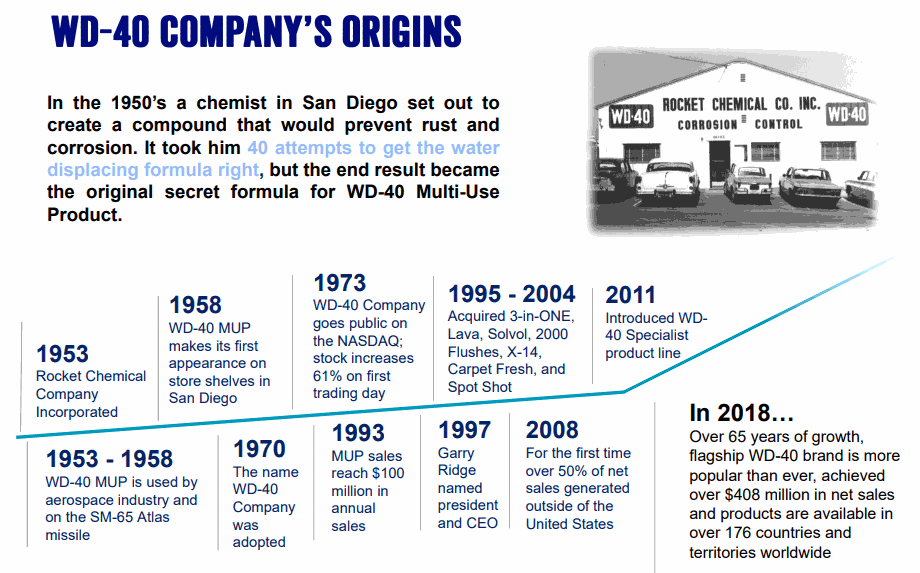 WD-40 COMPANY'S ORIGINS

In the 1950's a chemist in San Diego set out to create a compound that would prevent rust and corrosion. It took him 40 attempts to get the water displacing formula right, but the end result became the original secret formula for WD-40 Multi-Use Product.

WD-40 ROCKET CHEMICAL CO. INC. WD-40
CORROSION CONTROL

1953
Rocket Chemical Company Incorporated

1958
WD-40 MUP makes its first appearance on store shelves in San Diego

1973
WD-40 Company goes public on the NASDAQ; stock increases 61% on first trading day

1995 - 2004
Acquired 3-in-ONE, Lava, Solvol, 2000 Flushes, X-14, Carpet Fresh, and Spot Shot

2011
Introduced WD-40 Specialist product line

1953 - 1958
WD-40 MUP is used by aerospace industry and on the SM-65 Atlas missile

1970
The name WD-40 Company was adopted

1993
MUP sales reach $100 million in annual sales

1997
Garry Ridge named president and CEO

2008
For the first time over 50% of net sales generated outside of the United States

In 2018…
Over 65 years of growth, flagship WD-40 brand is more popular than ever, achieved over $408 million in net sales and products are available in over 176 countries and territories worldwide